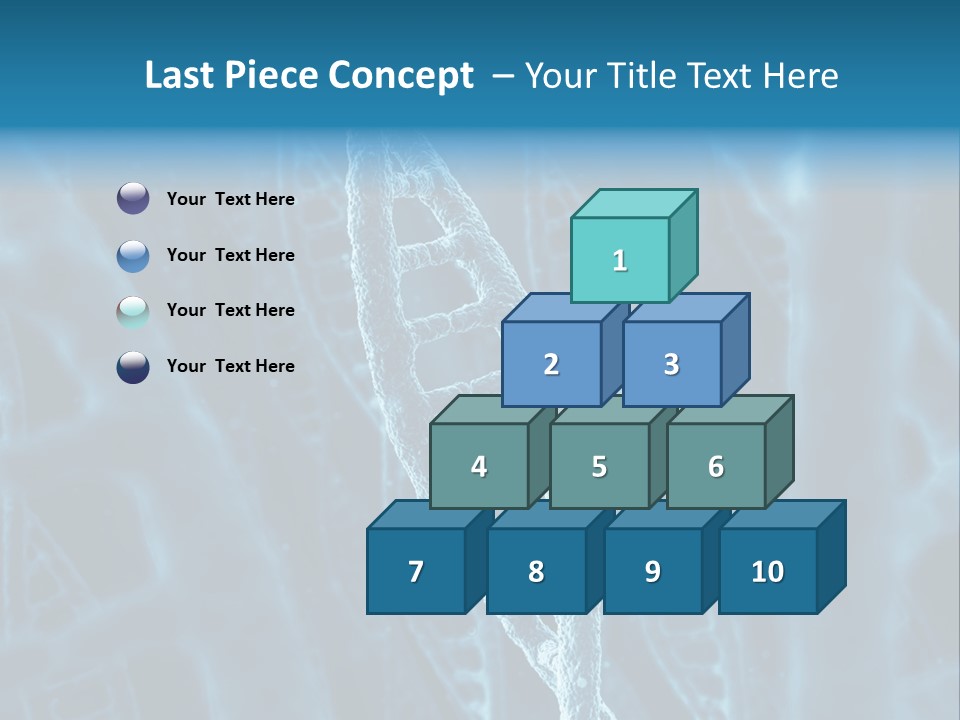 Last Piece Concept – Your Title Text Here

Your Text Here

Your Text Here

Your Text Here

Your Text Here

1

2 3

4 5 6

7 8 9 10